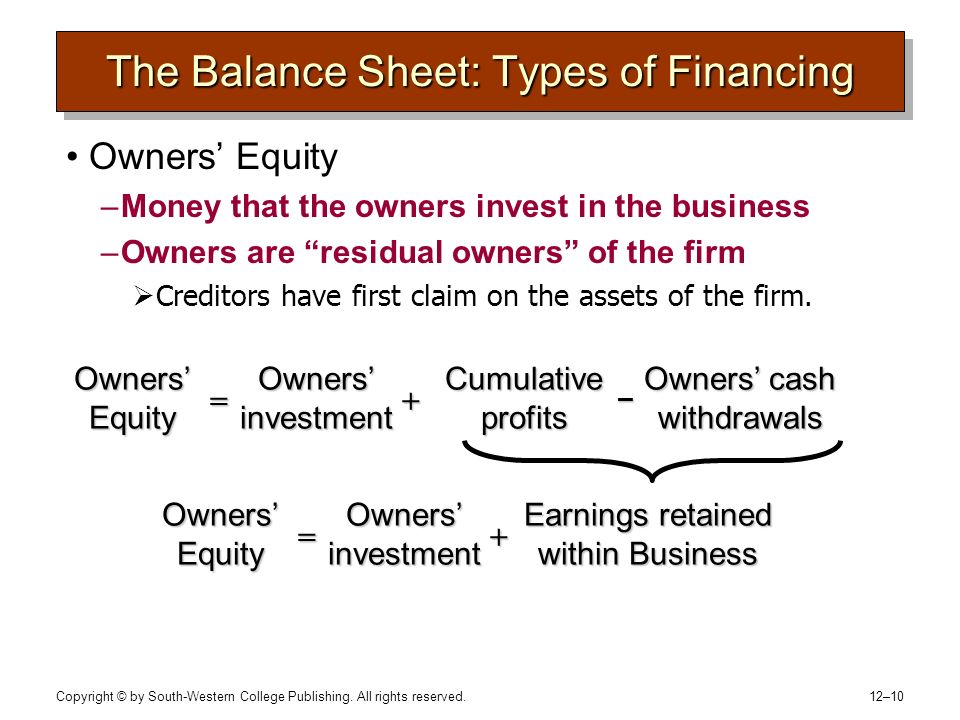 The Balance Sheet: Types of Financing

• Owners' Equity

–Money that the owners invest in the business

–Owners are "residual owners" of the firm

➢Creditors have first claim on the assets of the firm.

Owners' Equity = Owners' investment + Cumulative profits − Owners' cash withdrawals

Owners' Equity = Owners' investment + Earnings retained within Business

Copyright © by South-Western College Publishing. All rights reserved.

12–10